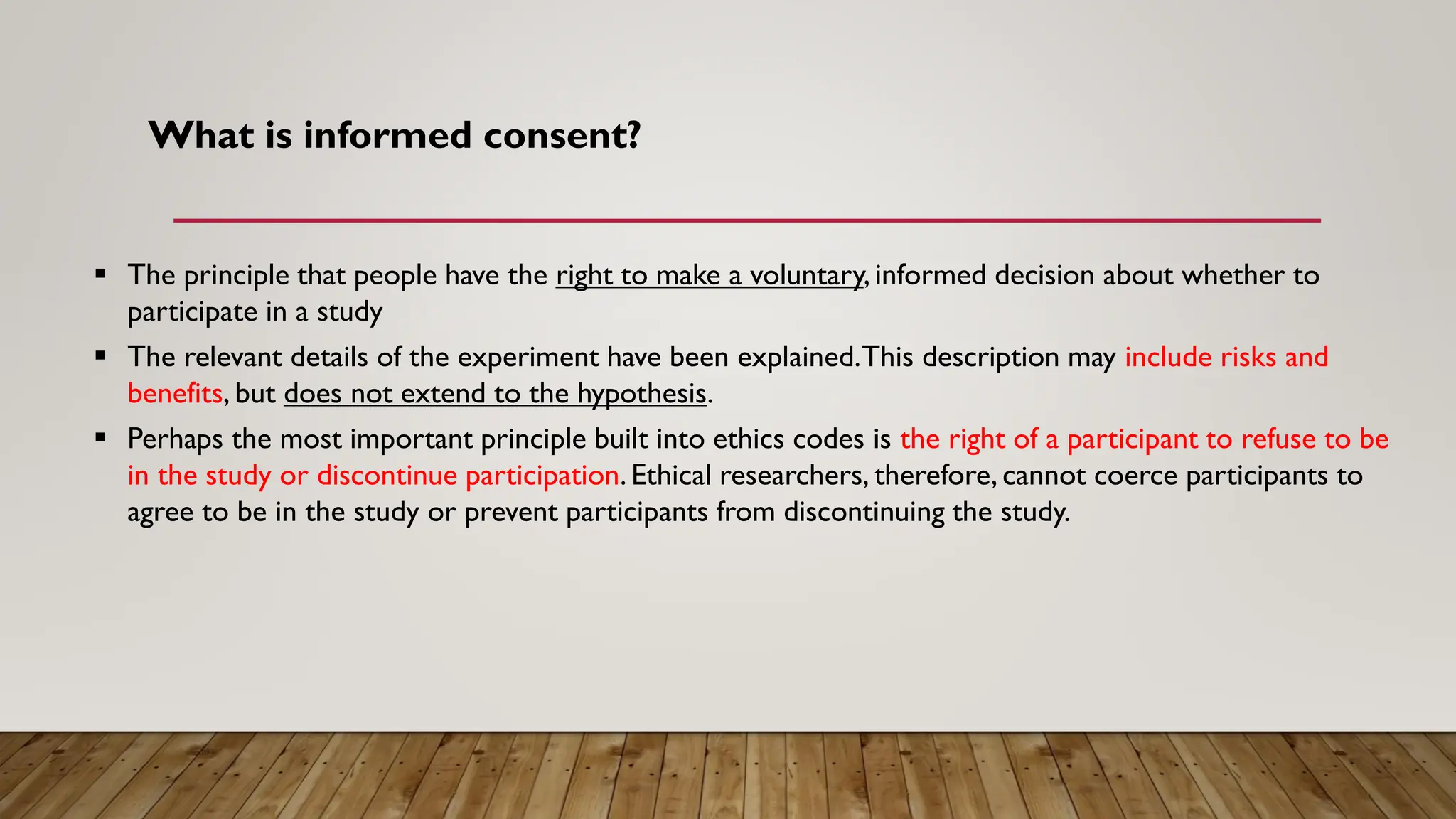 What is informed consent?

▪ The principle that people have the right to make a voluntary, informed decision about whether to participate in a study

▪ The relevant details of the experiment have been explained. This description may include risks and benefits, but does not extend to the hypothesis.

▪ Perhaps the most important principle built into ethics codes is the right of a participant to refuse to be in the study or discontinue participation. Ethical researchers, therefore, cannot coerce participants to agree to be in the study or prevent participants from discontinuing the study.